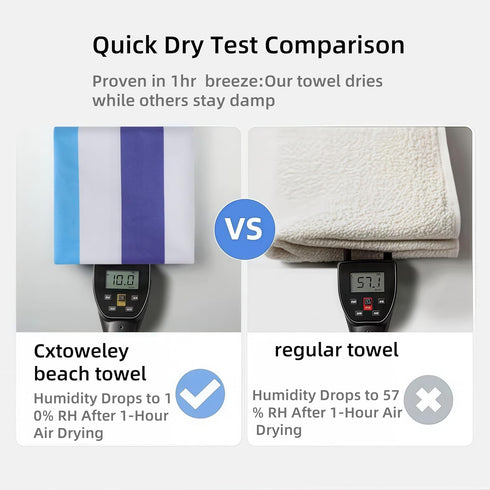 Quick Dry Test Comparison

Proven in 1hr breeze:Our towel dries while others stay damp

10.0

VS

57.1

Cxtoweley beach towel

Humidity Drops to 1 0% RH After 1-Hour Air Drying

regular towel

Humidity Drops to 57 % RH After 1-Hour Air Drying